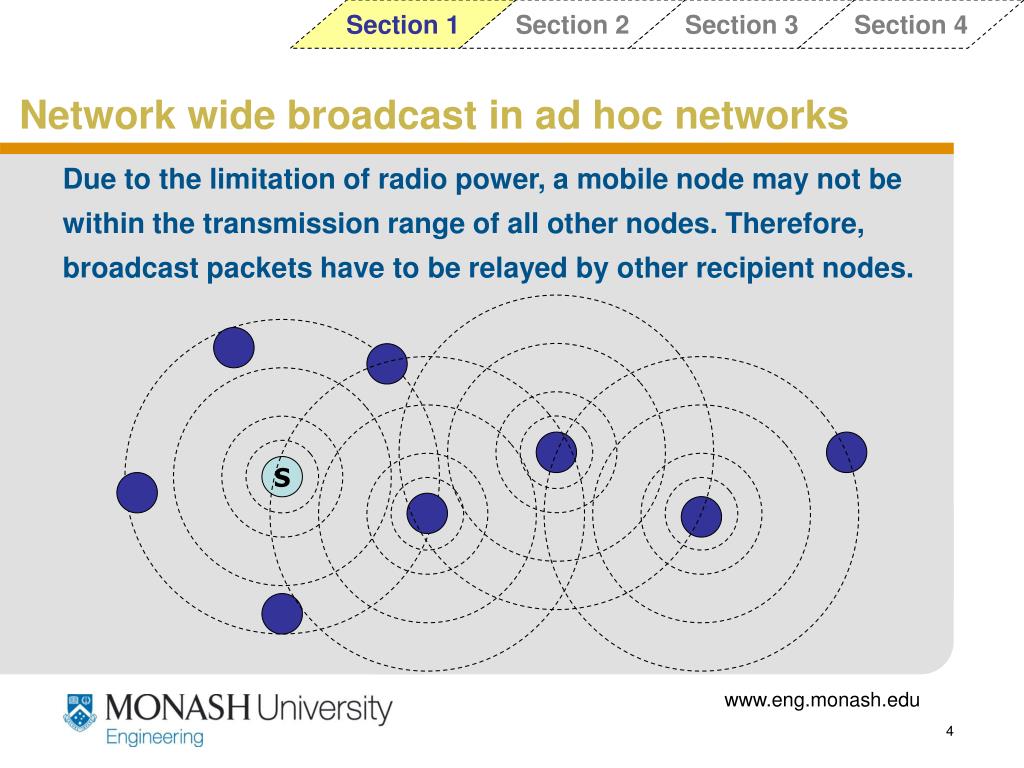 Section 1 Section 2 Section 3 Section 4

Network wide broadcast in ad hoc networks

Due to the limitation of radio power, a mobile node may not be within the transmission range of all other nodes. Therefore, broadcast packets have to be relayed by other recipient nodes.

S

MONASH University
Engineering

www.eng.monash.edu

4